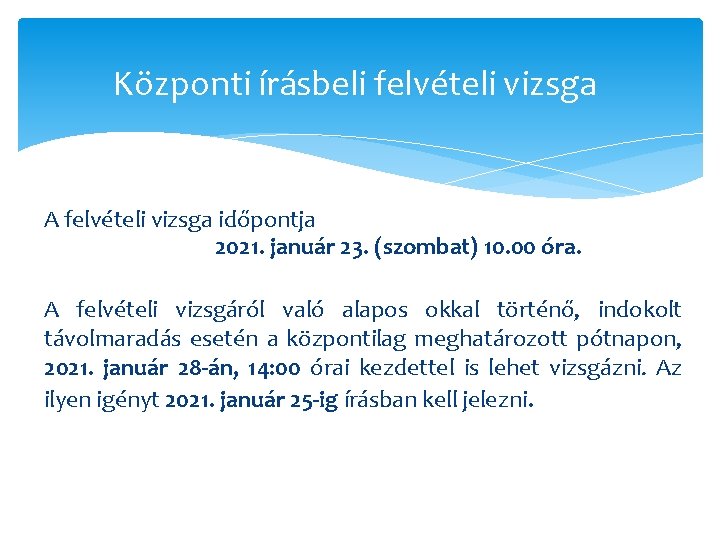 Központi írásbeli felvételi vizsga

A felvételi vizsga időpontja
2021. január 23. (szombat) 10.00 óra.

A felvételi vizsgáról való alapos okkal történő, indokolt távolmaradás esetén a központilag meghatározott pótnapon, 2021. január 28-án, 14:00 órai kezdettel is lehet vizsgázni. Az ilyen igényt 2021. január 25-ig írásban kell jelezni.